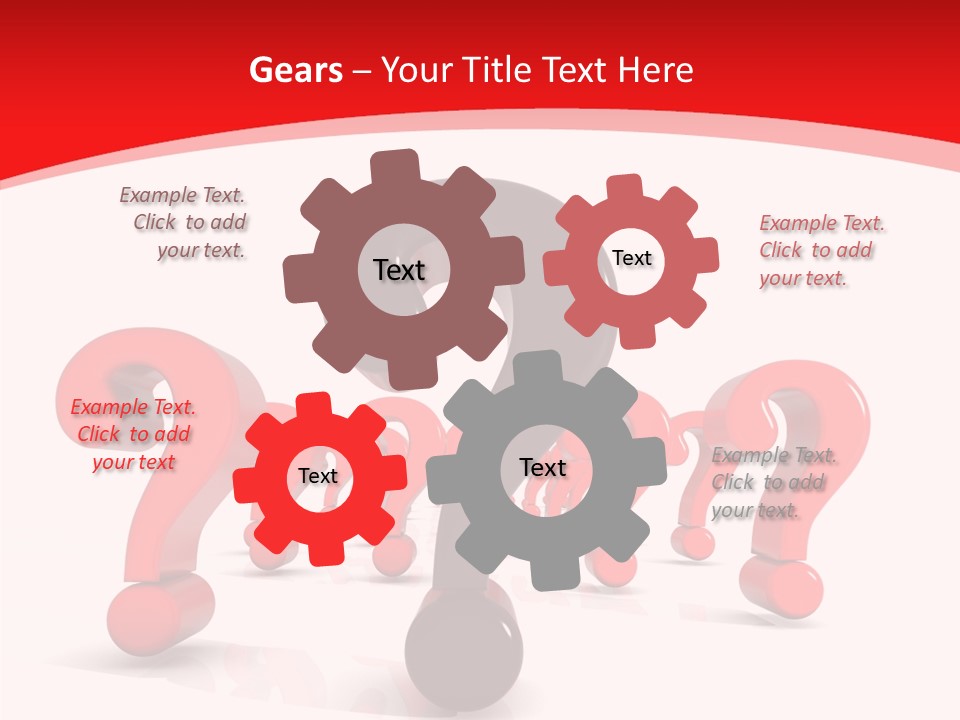 Gears – Your Title Text Here

Example Text. Click to add your text.

Text

Text

Example Text. Click to add your text.

Example Text. Click to add your text

Text

Text

Example Text. Click to add your text.